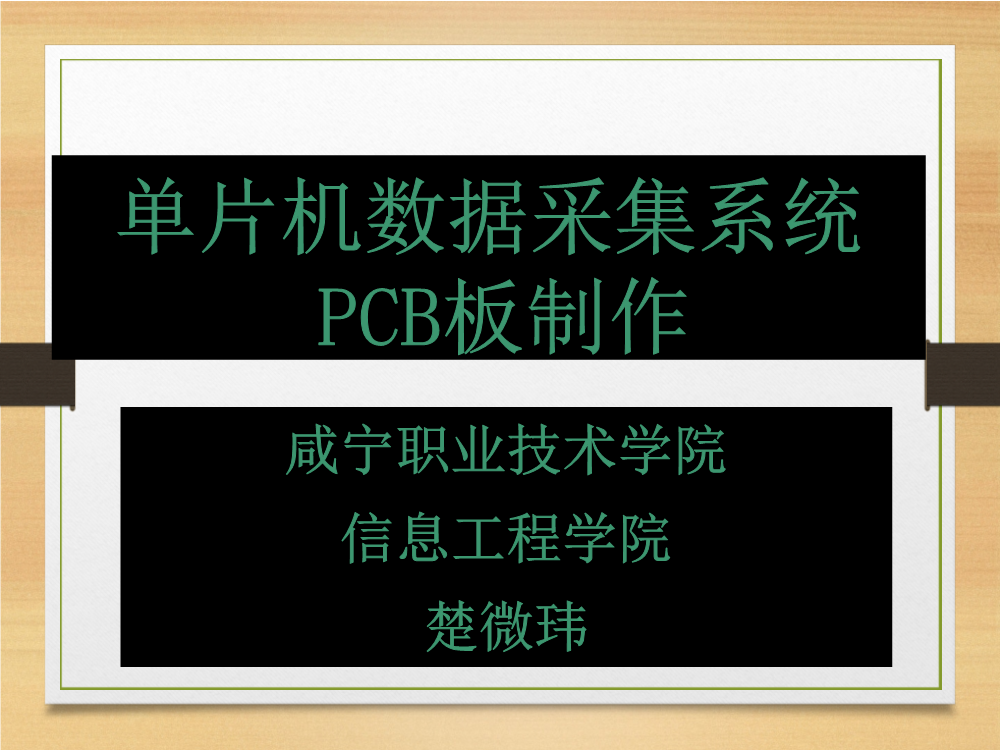 单片机数据采集系统
PCB板制作

咸宁职业技术学院
信息工程学院
楚微玮